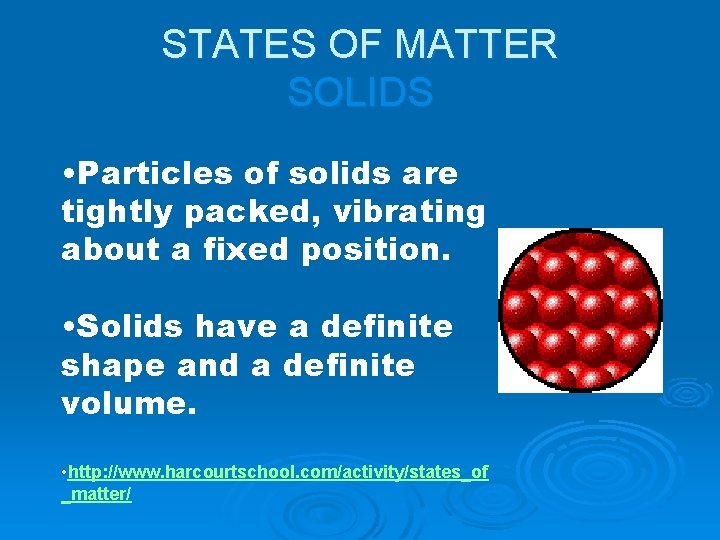 STATES OF MATTER
SOLIDS

•Particles of solids are tightly packed, vibrating about a fixed position.

•Solids have a definite shape and a definite volume.

•http://www.harcourtschool.com/activity/states_of_matter/